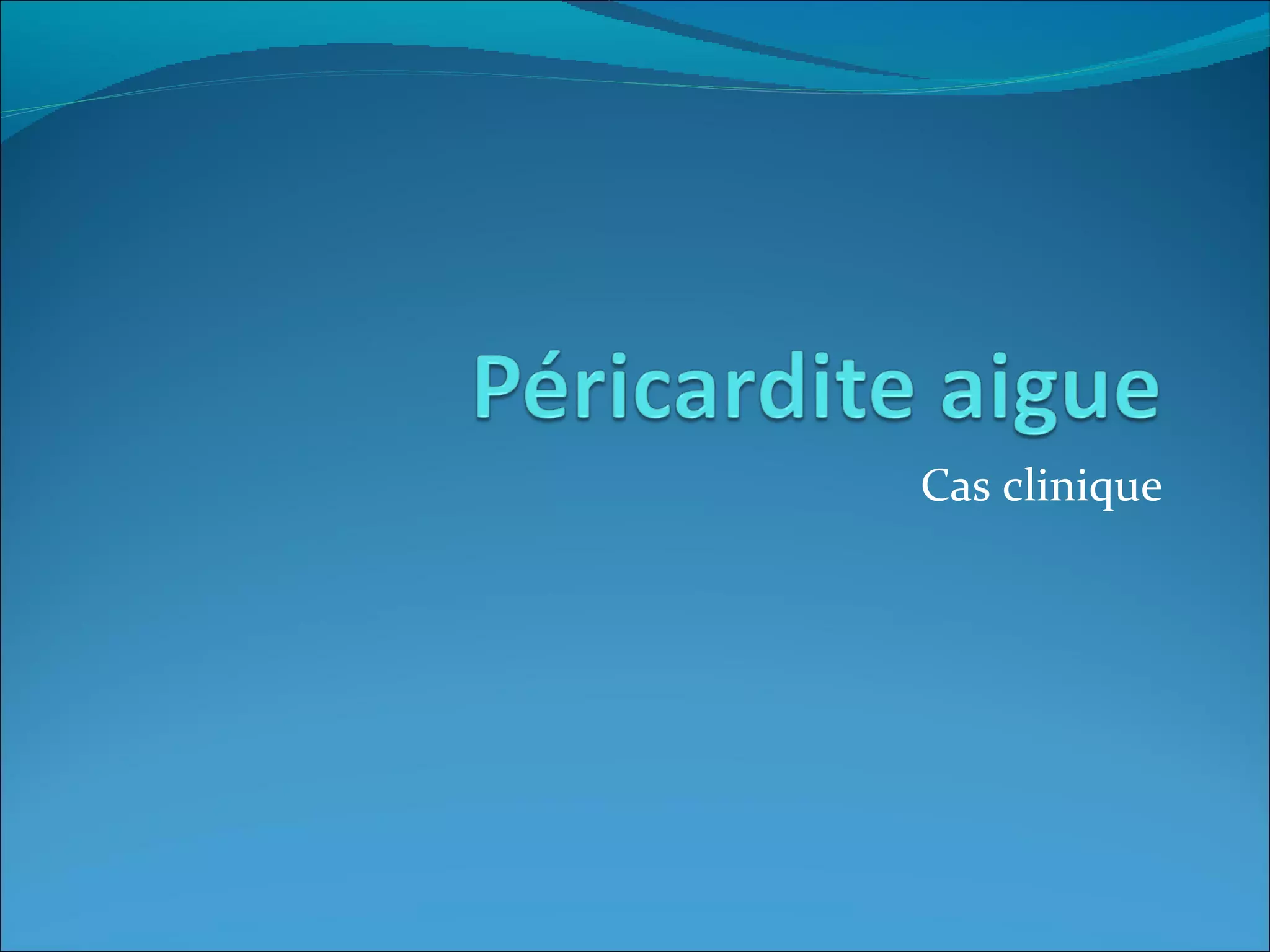 Péricardite aigue

Cas clinique